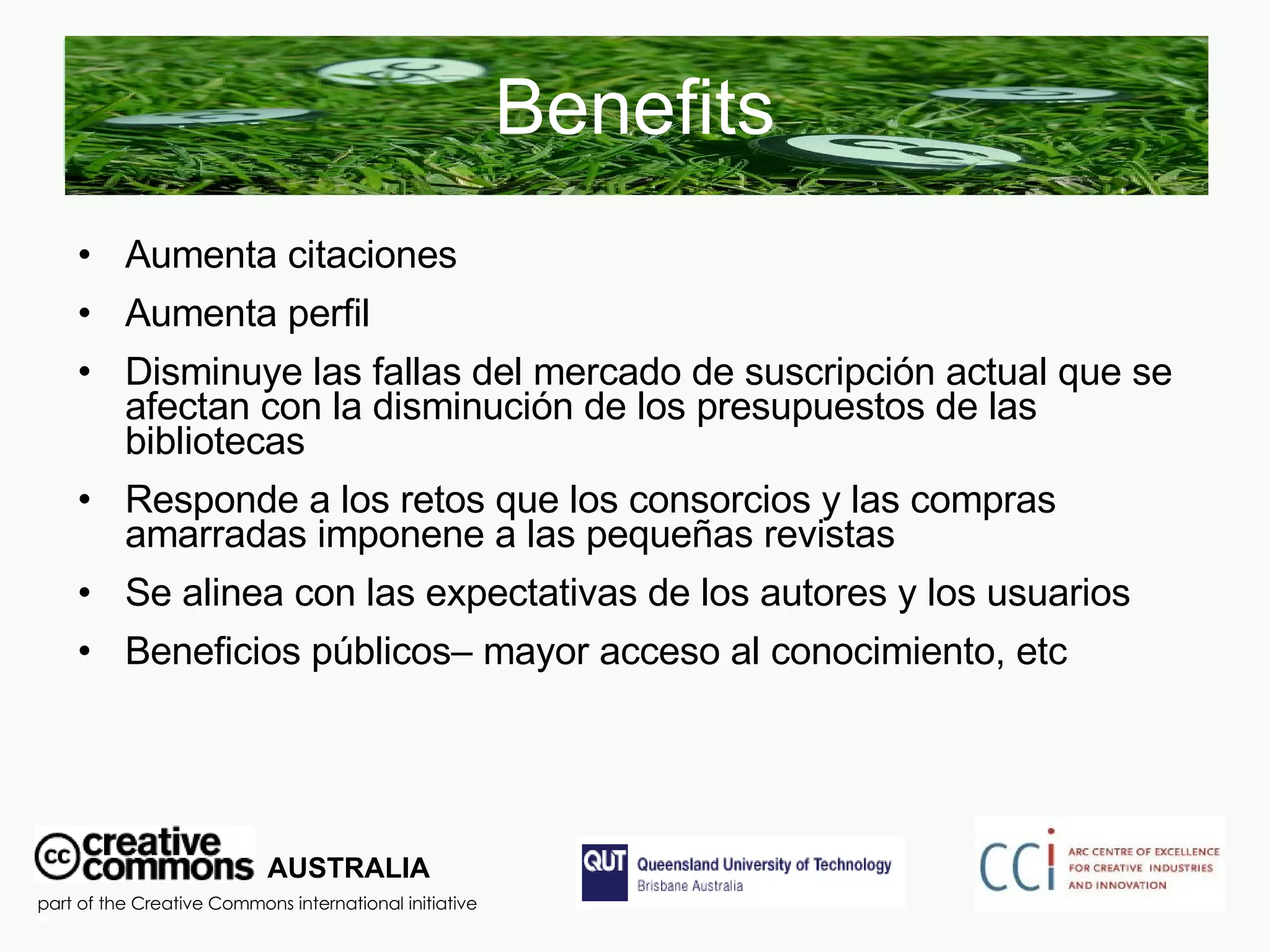 Benefits

• Aumenta citaciones
• Aumenta perfil
• Disminuye las fallas del mercado de suscripción actual que se afectan con la disminución de los presupuestos de las bibliotecas
• Responde a los retos que los consorcios y las compras amarradas imponene a las pequeñas revistas
• Se alinea con las expectativas de los autores y los usuarios
• Beneficios públicos– mayor acceso al conocimiento, etc

cc creative commons AUSTRALIA
part of the Creative Commons international initiative

QUT Queensland University of Technology
Brisbane Australia

CCi ARC CENTRE OF EXCELLENCE FOR CREATIVE INDUSTRIES AND INNOVATION